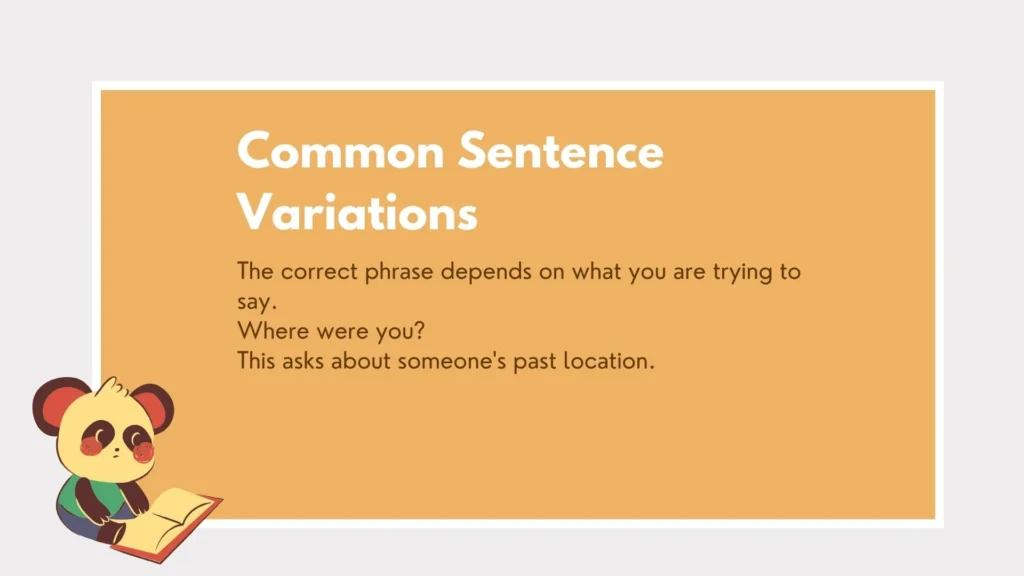 Common Sentence Variations

The correct phrase depends on what you are trying to say.
Where were you?
This asks about someone's past location.